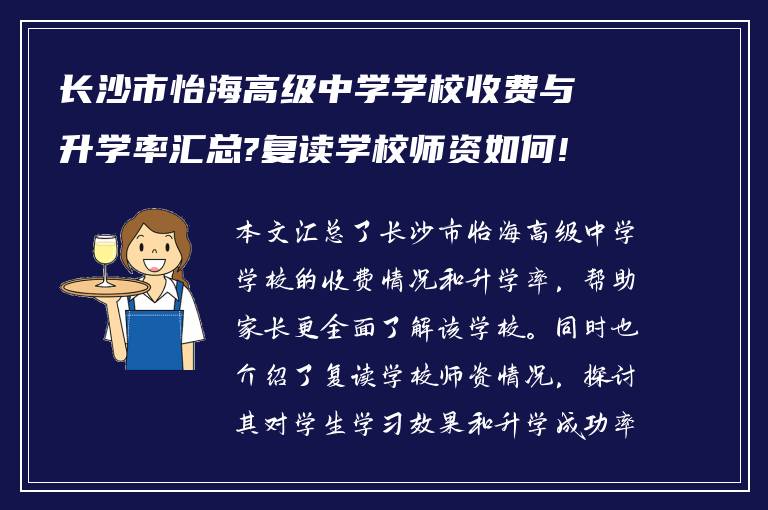 长沙市怡海高级中学学校收费与升学率汇总?复读学校师资如何!

本文汇总了长沙市怡海高级中学学校的收费情况和升学率，帮助家长更全面了解该学校。同时也介绍了复读学校师资情况，探讨其对学生学习效果和升学成功率